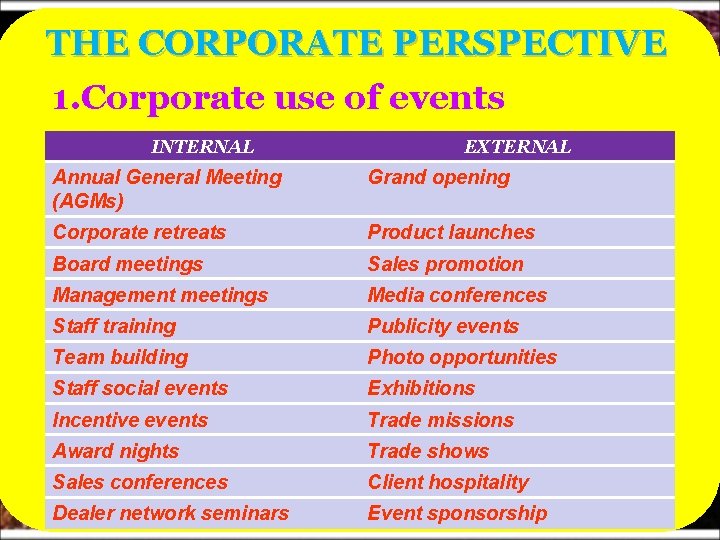 THE CORPORATE PERSPECTIVE

1.Corporate use of events

| INTERNAL | EXTERNAL |
|---|---|
| Annual General Meeting (AGMs) | Grand opening |
| Corporate retreats | Product launches |
| Board meetings | Sales promotion |
| Management meetings | Media conferences |
| Staff training | Publicity events |
| Team building | Photo opportunities |
| Staff social events | Exhibitions |
| Incentive events | Trade missions |
| Award nights | Trade shows |
| Sales conferences | Client hospitality |
| Dealer network seminars | Event sponsorship |